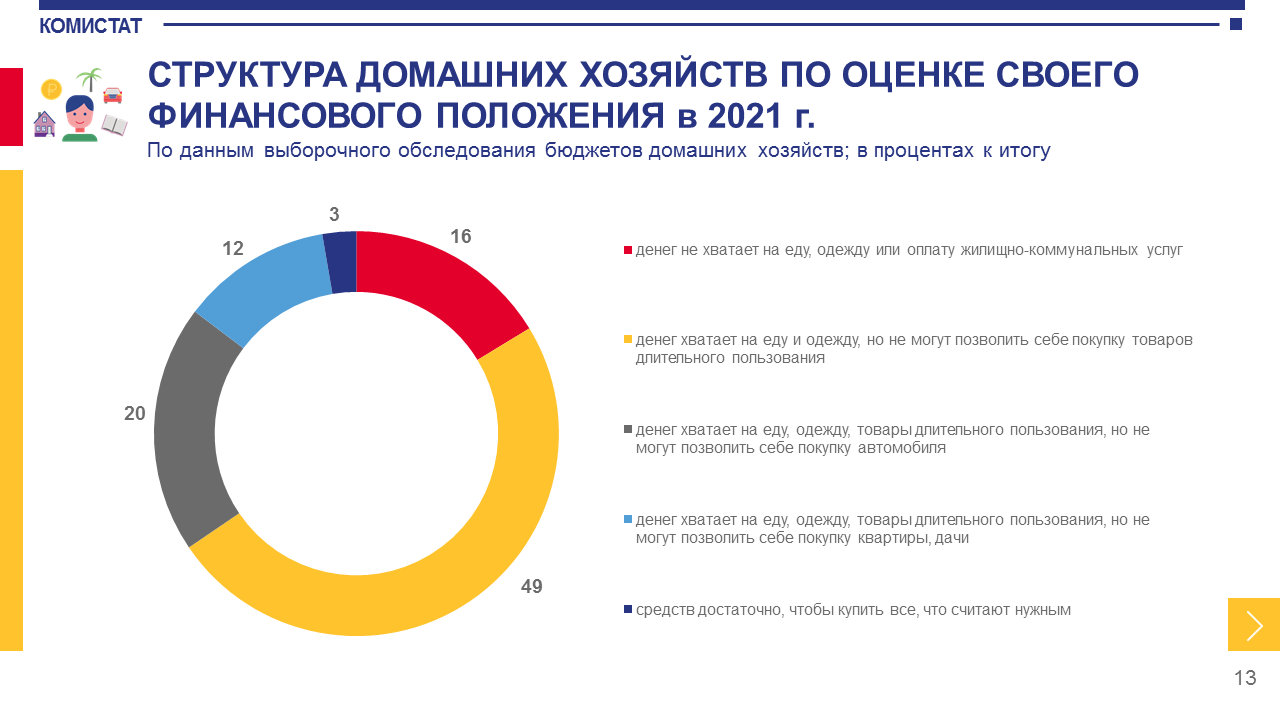 КОМИСТАТ

СТРУКТУРА ДОМАШНИХ ХОЗЯЙСТВ ПО ОЦЕНКЕ СВОЕГО ФИНАНСОВОГО ПОЛОЖЕНИЯ в 2021 г.

По данным выборочного обследования бюджетов домашних хозяйств; в процентах к итогу

3
16
12
20
49

денег не хватает на еду, одежду или оплату жилищно-коммунальных услуг

денег хватает на еду и одежду, но не могут позволить себе покупку товаров длительного пользования

денег хватает на еду, одежду, товары длительного пользования, но не могут позволить себе покупку автомобиля

денег хватает на еду, одежду, товары длительного пользования, но не могут позволить себе покупку квартиры, дачи

средств достаточно, чтобы купить все, что считают нужным

13